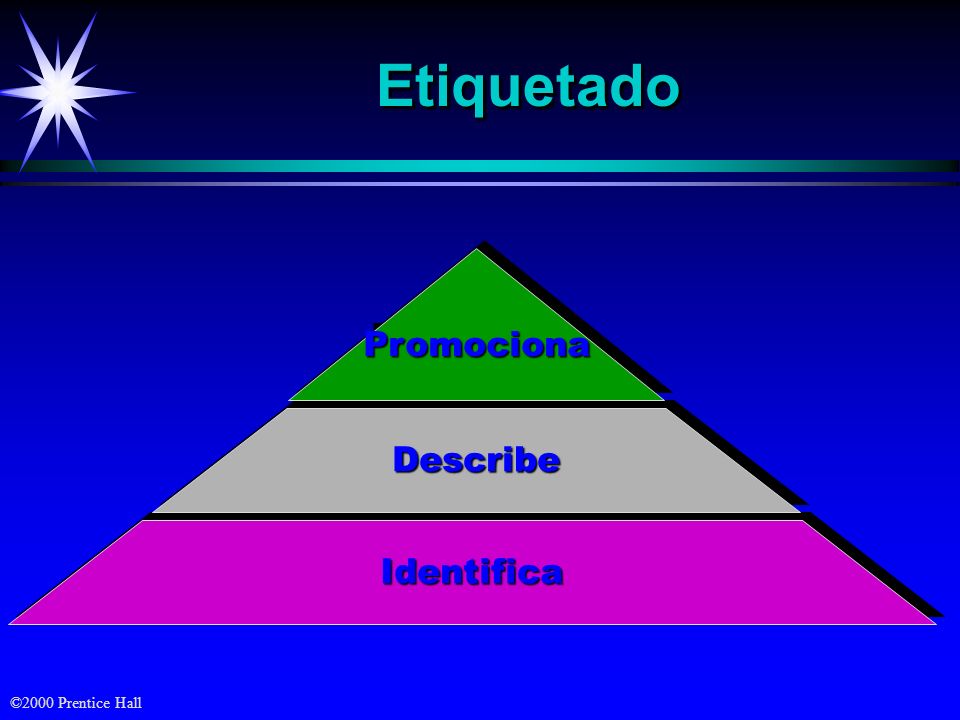 Etiquetado

Promociona

Describe

Identifica

©2000 Prentice Hall